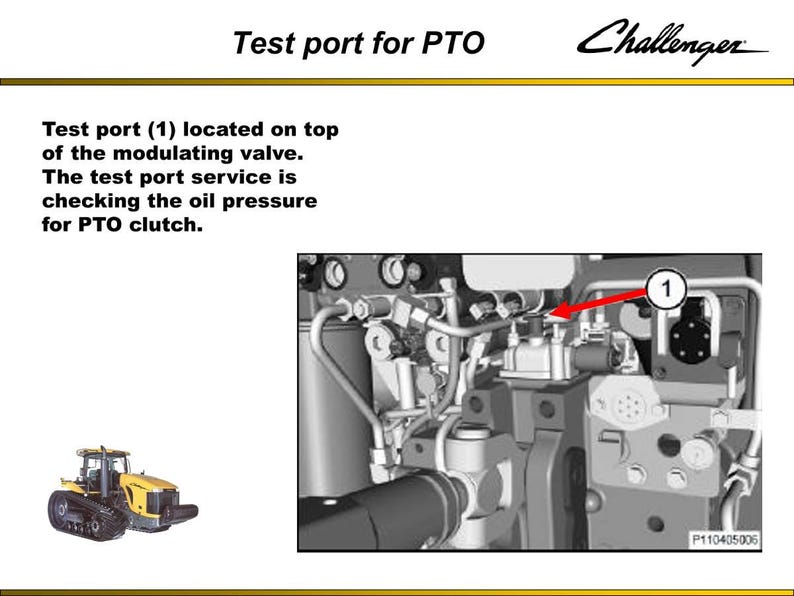 Test port for PTO

Challenger

Test port (1) located on top of the modulating valve. The test port service is checking the oil pressure for PTO clutch.

1

P110405006